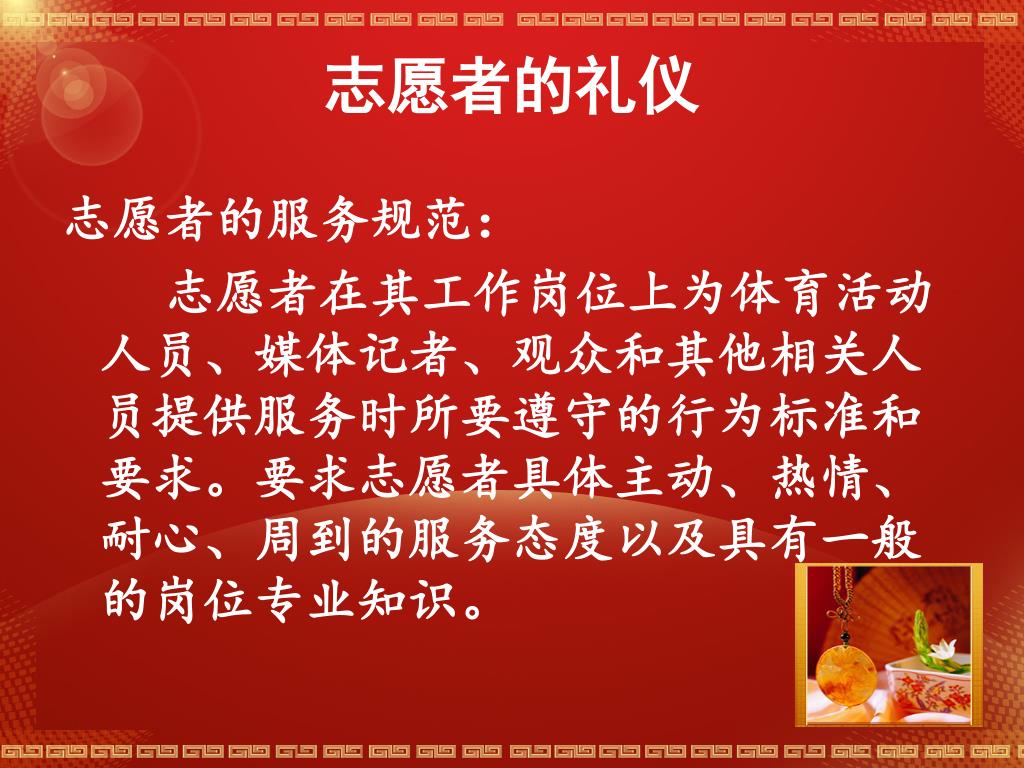 志愿者的礼仪

志愿者的服务规范：

志愿者在其工作岗位上为体育活动人员、媒体记者、观众和其他相关人员提供服务时所要遵守的行为标准和要求。要求志愿者具体主动、热情、耐心、周到的服务态度以及具有一般的岗位专业知识。